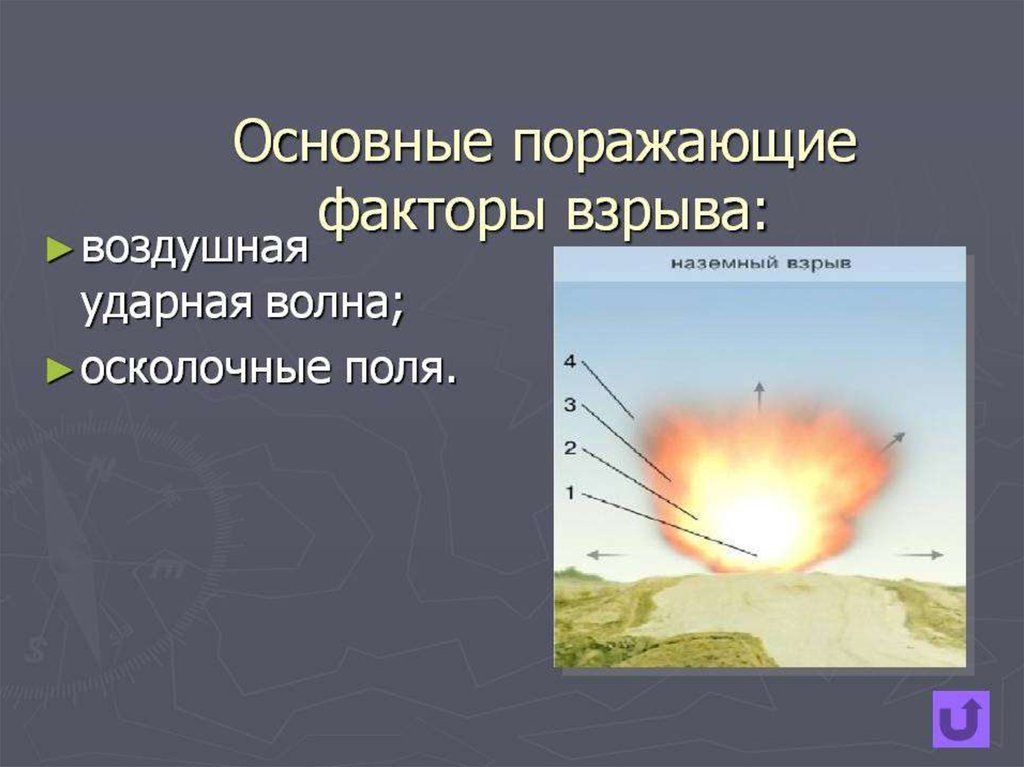 Основные поражающие факторы взрыва:

► воздушная ударная волна;

► осколочные поля.

наземный взрыв

4

3

2

1